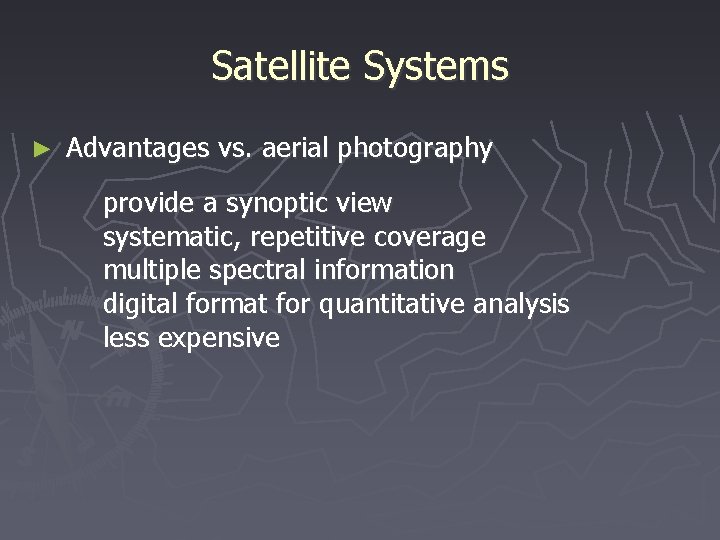 Satellite Systems

► Advantages vs. aerial photography

provide a synoptic view
systematic, repetitive coverage
multiple spectral information
digital format for quantitative analysis
less expensive